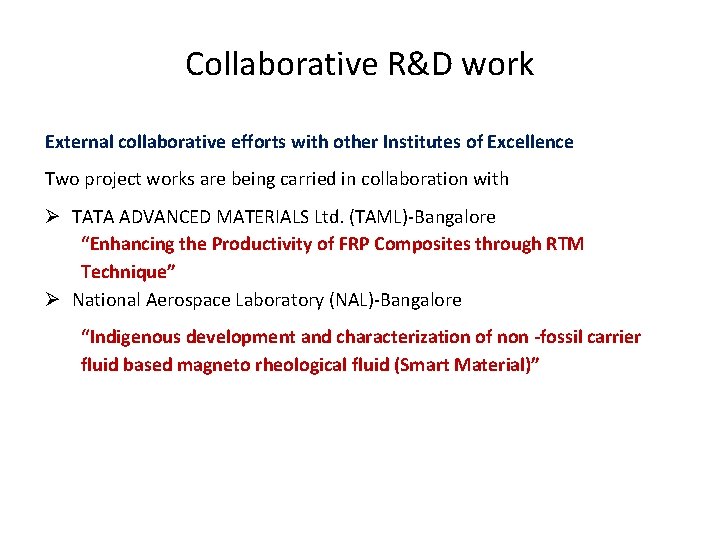 Collaborative R&D work

External collaborative efforts with other Institutes of Excellence

Two project works are being carried in collaboration with

➢ TATA ADVANCED MATERIALS Ltd. (TAML)-Bangalore
“Enhancing the Productivity of FRP Composites through RTM Technique”

➢ National Aerospace Laboratory (NAL)-Bangalore
“Indigenous development and characterization of non -fossil carrier fluid based magneto rheological fluid (Smart Material)”